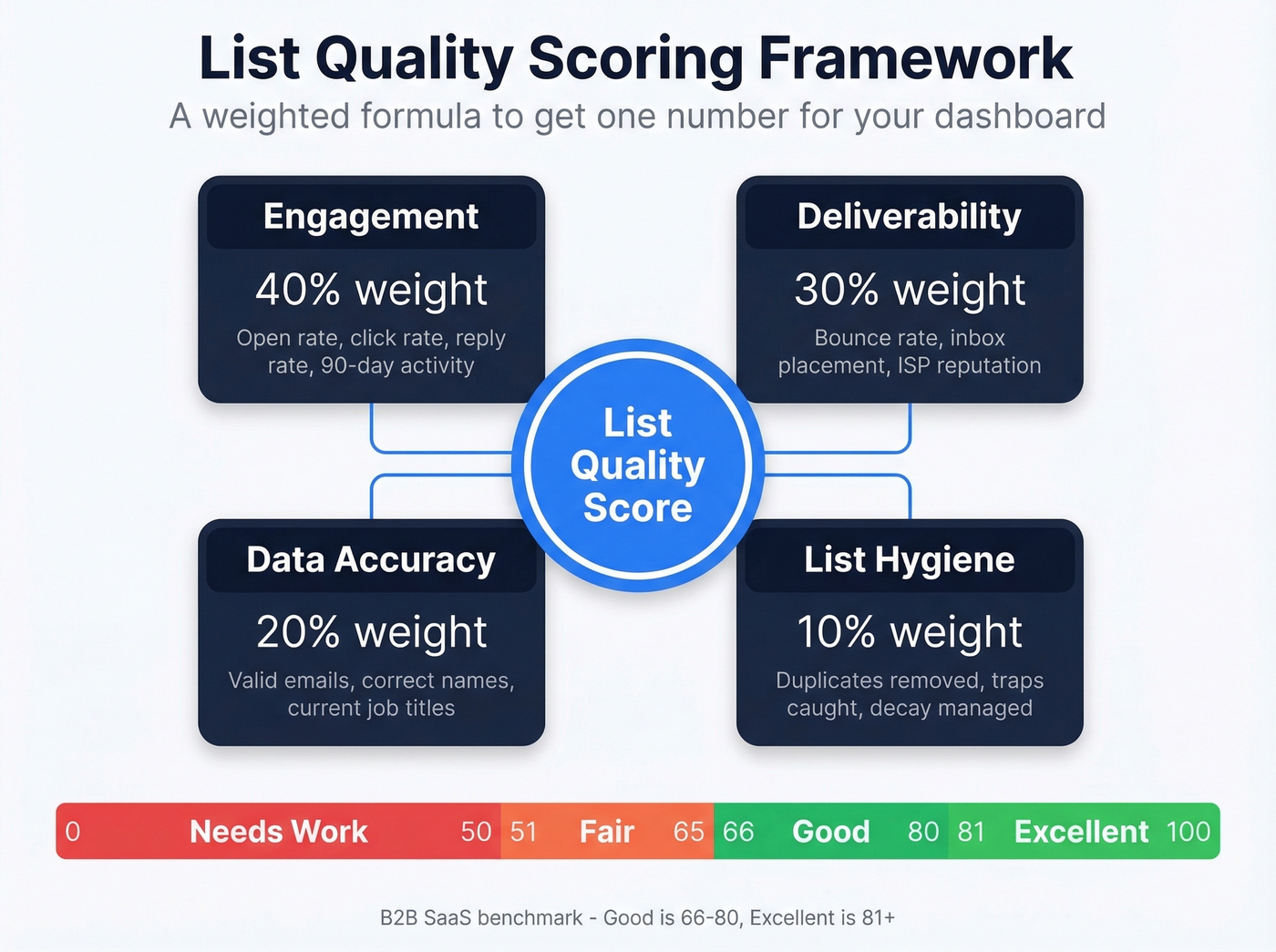 List Quality Scoring Framework
A weighted formula to get one number for your dashboard

Engagement
40% weight
Open rate, click rate, reply rate, 90-day activity

Deliverability
30% weight
Bounce rate, inbox placement, ISP reputation

List Quality Score

Data Accuracy
20% weight
Valid emails, correct names, current job titles

List Hygiene
10% weight
Duplicates removed, traps caught, decay managed

0 Needs Work 50 51 Fair 65 66 Good 80 81 Excellent 100

B2B SaaS benchmark - Good is 66-80, Excellent is 81+